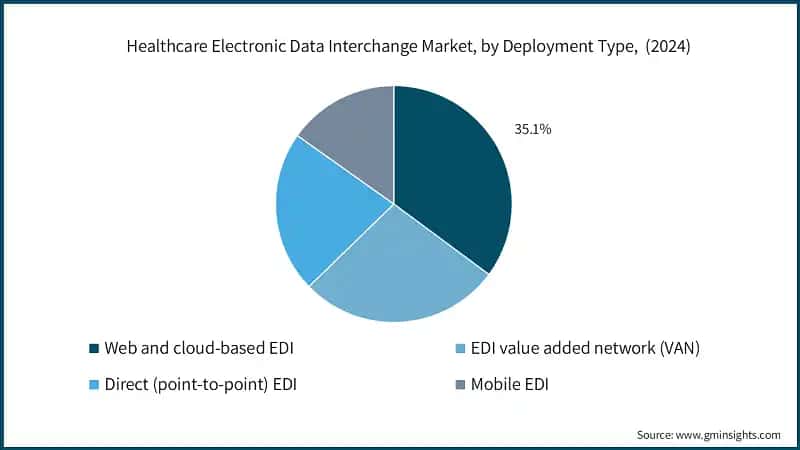 Healthcare Electronic Data Interchange Market, by Deployment Type, (2024)

35.1%

Web and cloud-based EDI
EDI value added network (VAN)
Direct (point-to-point) EDI
Mobile EDI

Source: www.gminsights.com